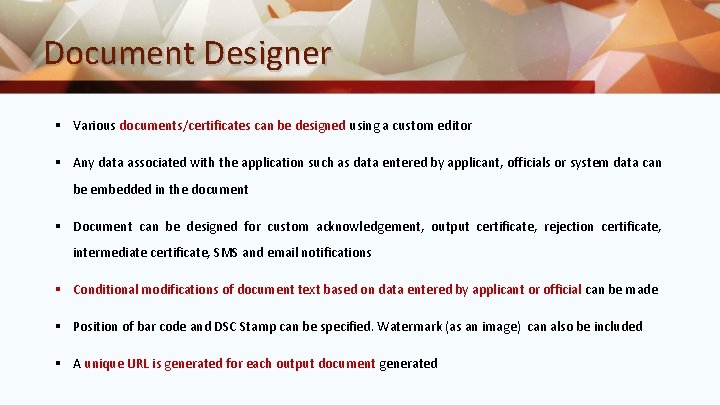 Document Designer

▪ Various documents/certificates can be designed using a custom editor

▪ Any data associated with the application such as data entered by applicant, officials or system data can be embedded in the document

▪ Document can be designed for custom acknowledgement, output certificate, rejection certificate, intermediate certificate, SMS and email notifications

▪ Conditional modifications of document text based on data entered by applicant or official can be made

▪ Position of bar code and DSC Stamp can be specified. Watermark (as an image) can also be included

▪ A unique URL is generated for each output document generated